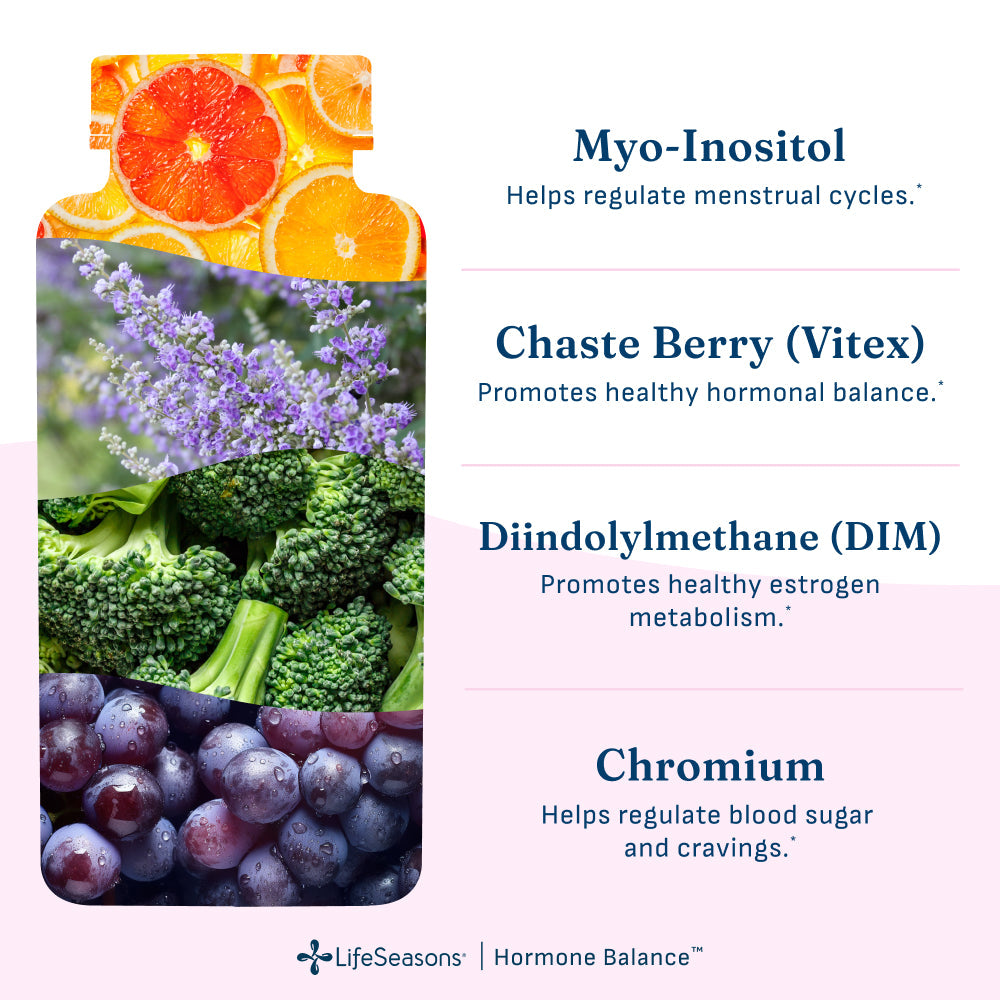 Myo-Inositol
Helps regulate menstrual cycles.*

Chaste Berry (Vitex)
Promotes healthy hormonal balance.*

Diindolylmethane (DIM)
Promotes healthy estrogen metabolism.*

Chromium
Helps regulate blood sugar and cravings.*

LifeSeasons® | Hormone Balance™